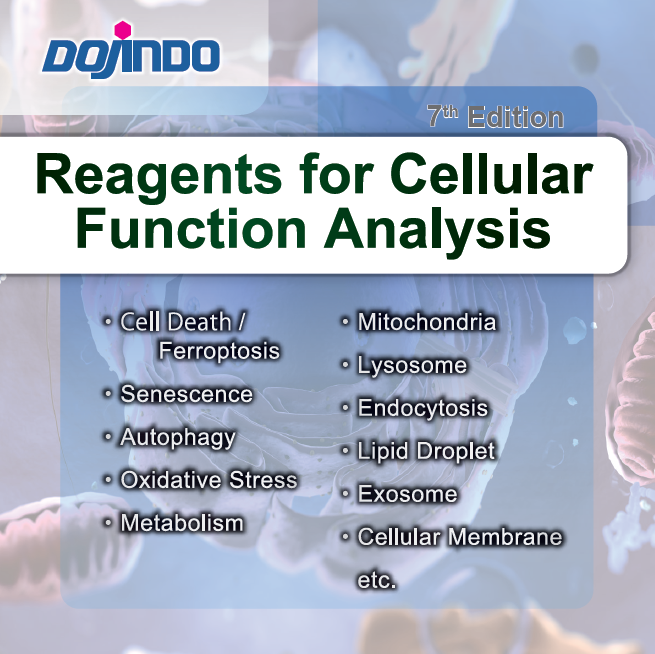 DOJINDO

7th Edition

Reagents for Cellular Function Analysis

• Cell Death / Ferroptosis
• Senescence
• Autophagy
• Oxidative Stress
• Metabolism

• Mitochondria
• Lysosome
• Endocytosis
• Lipid Droplet
• Exosome
• Cellular Membrane
etc.